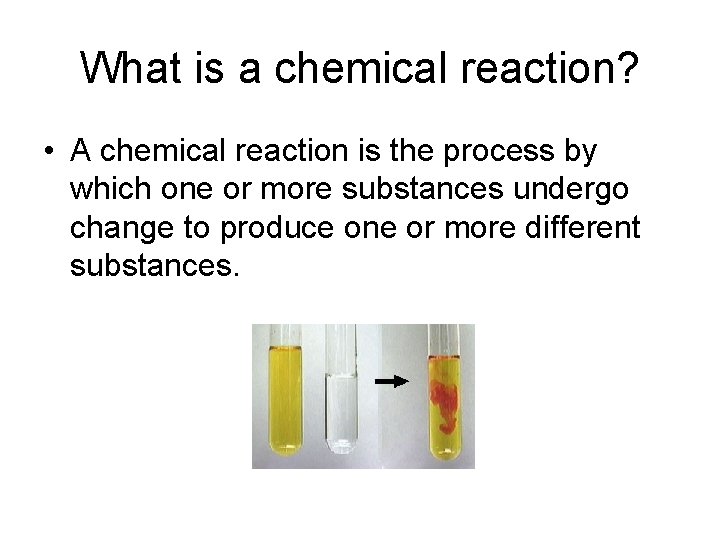 What is a chemical reaction?

• A chemical reaction is the process by which one or more substances undergo change to produce one or more different substances.